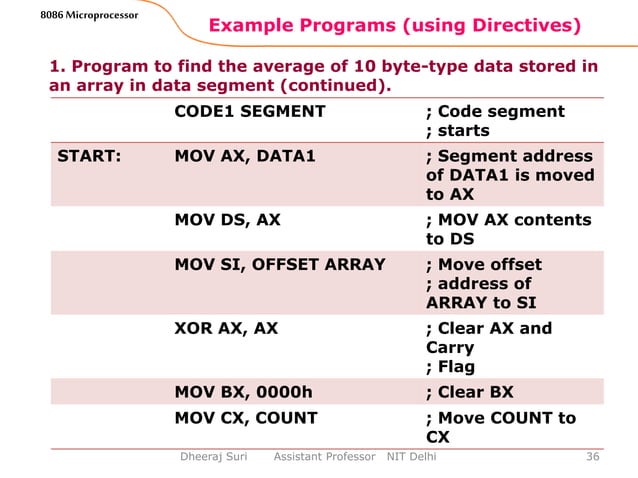 8086 Microprocessor

Example Programs (using Directives)

1. Program to find the average of 10 byte-type data stored in an array in data segment (continued).

| | | |
|---|---|---|
| | CODE1 SEGMENT | ; Code segment ; starts |
| START: | MOV AX, DATA1 | ; Segment address of DATA1 is moved to AX |
| | MOV DS, AX | ; MOV AX contents to DS |
| | MOV SI, OFFSET ARRAY | ; Move offset ; address of ARRAY to SI |
| | XOR AX, AX | ; Clear AX and Carry ; Flag |
| | MOV BX, 0000h | ; Clear BX |
| | MOV CX, COUNT | ; Move COUNT to CX |

Dheeraj Suri Assistant Professor NIT Delhi 36